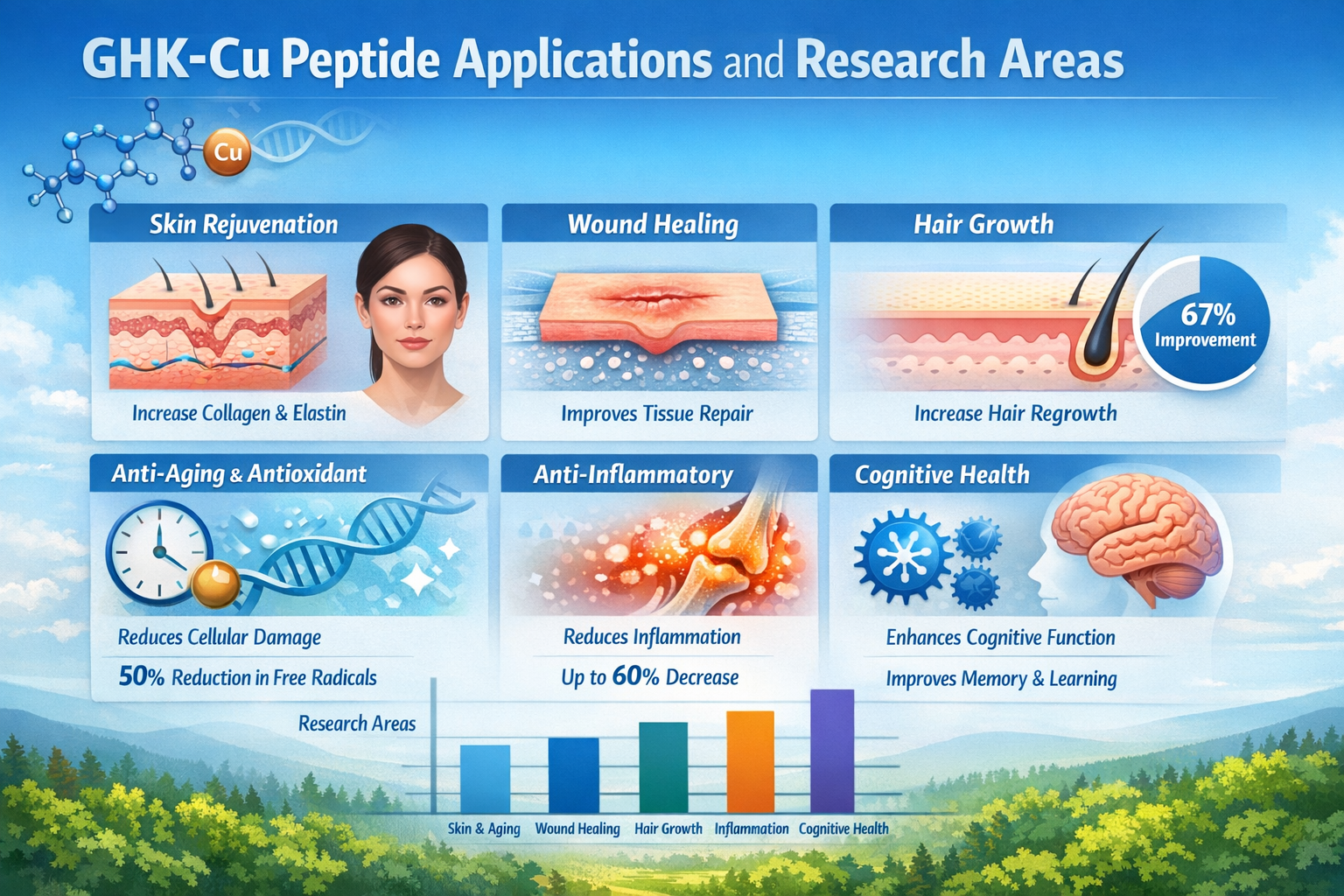 GHK-Cu Peptide Applications and Research Areas

Cu

Skin Rejuvenation

Increase Collagen & Elastin

Wound Healing

Improves Tissue Repair

Hair Growth

67% Improvement

Increase Hair Regrowth

Anti-Aging & Antioxidant

Reduces Cellular Damage

50% Reduction in Free Radicals

Anti-Inflammatory

Reduces Inflammation

Up to 60% Decrease

Cognitive Health

Enhances Cognitive Function

Improves Memory & Learning

Research Areas

Skin & Aging Wound Healing Hair Growth Inflammation Cognitive Health